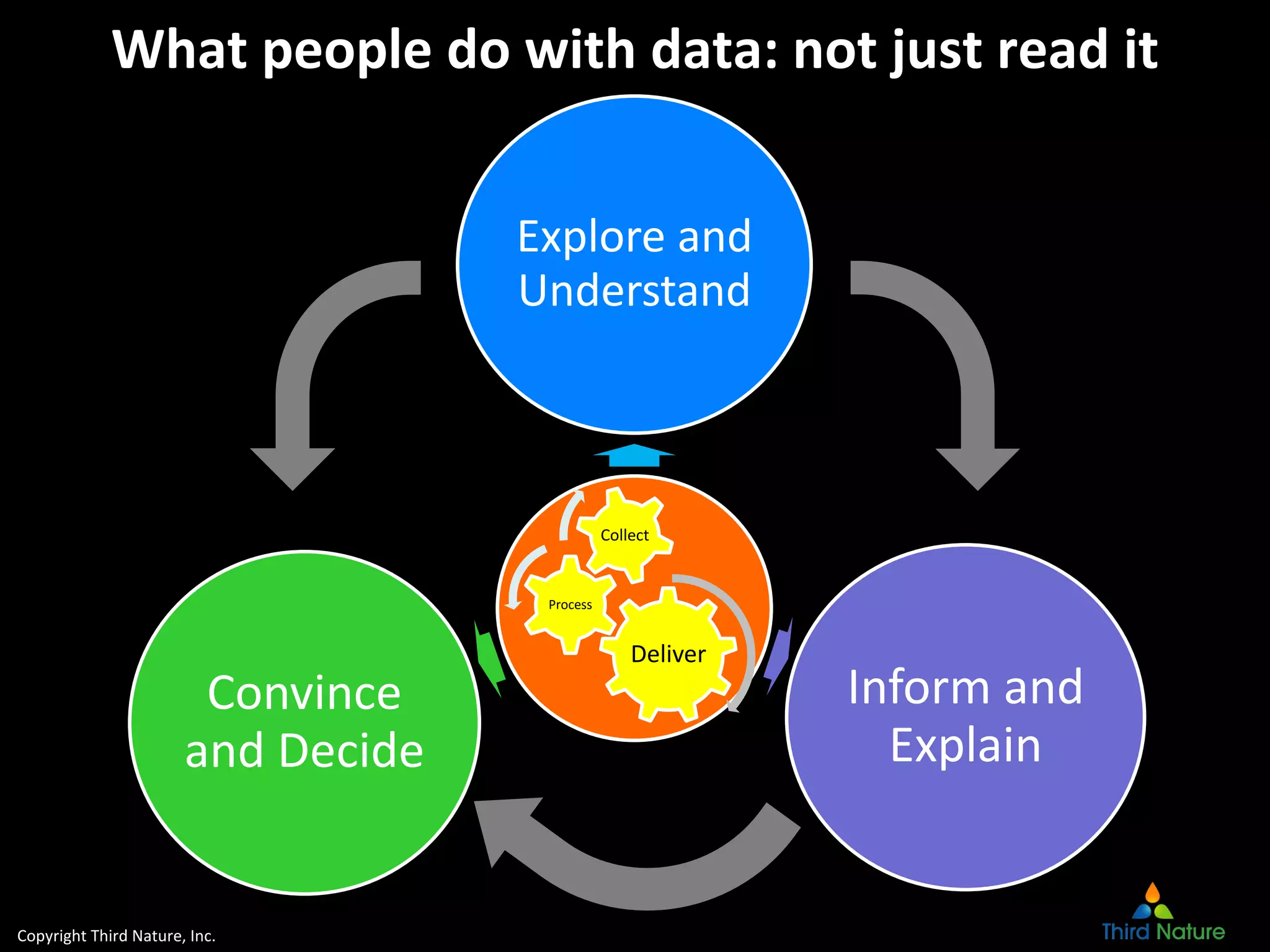 What people do with data: not just read it

Explore and Understand

Collect

Process

Deliver

Convince and Decide

Inform and Explain

Copyright Third Nature, Inc.

Third Nature